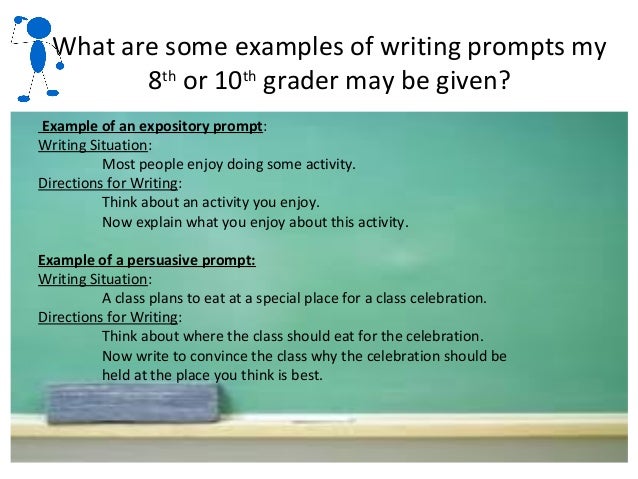 What are some examples of writing prompts my 8th or 10th grader may be given?

Example of an expository prompt:
Writing Situation:
Most people enjoy doing some activity.
Directions for Writing:
Think about an activity you enjoy.
Now explain what you enjoy about this activity.

Example of a persuasive prompt:
Writing Situation:
A class plans to eat at a special place for a class celebration.
Directions for Writing:
Think about where the class should eat for the celebration.
Now write to convince the class why the celebration should be held at the place you think is best.